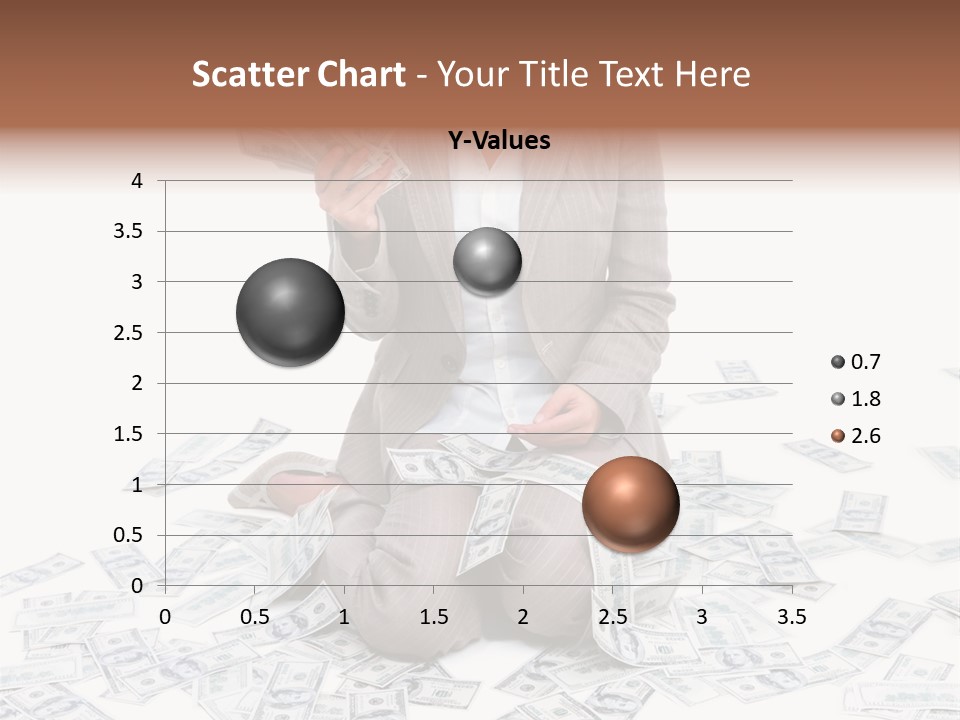 Scatter Chart - Your Title Text Here

Y-Values

4
3.5
3
2.5
2
1.5
1
0.5
0

0 0.5 1 1.5 2 2.5 3 3.5

0.7
1.8
2.6